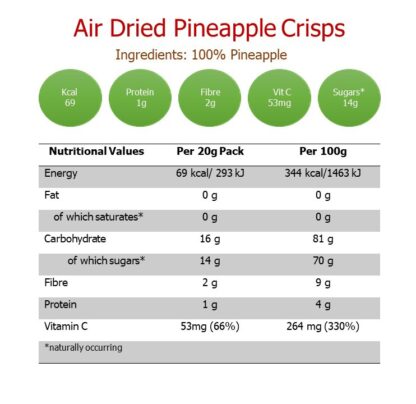 Air Dried Pineapple Crisps

Ingredients: 100% Pineapple

Kcal 69

Protein 1g

Fibre 2g

Vit C 53mg

Sugars* 14g

| Nutritional Values | Per 20g Pack | Per 100g |
|---|---|---|
| Energy | 69 kcal/ 293 kJ | 344 kcal/1463 kJ |
| Fat | 0 g | 0 g |
| of which saturates* | 0 g | 0 g |
| Carbohydrate | 16 g | 81 g |
| of which sugars* | 14 g | 70 g |
| Fibre | 2 g | 9 g |
| Protein | 1 g | 4 g |
| Vitamin C | 53mg (66%) | 264 mg (330%) |
| *naturally occurring | | |